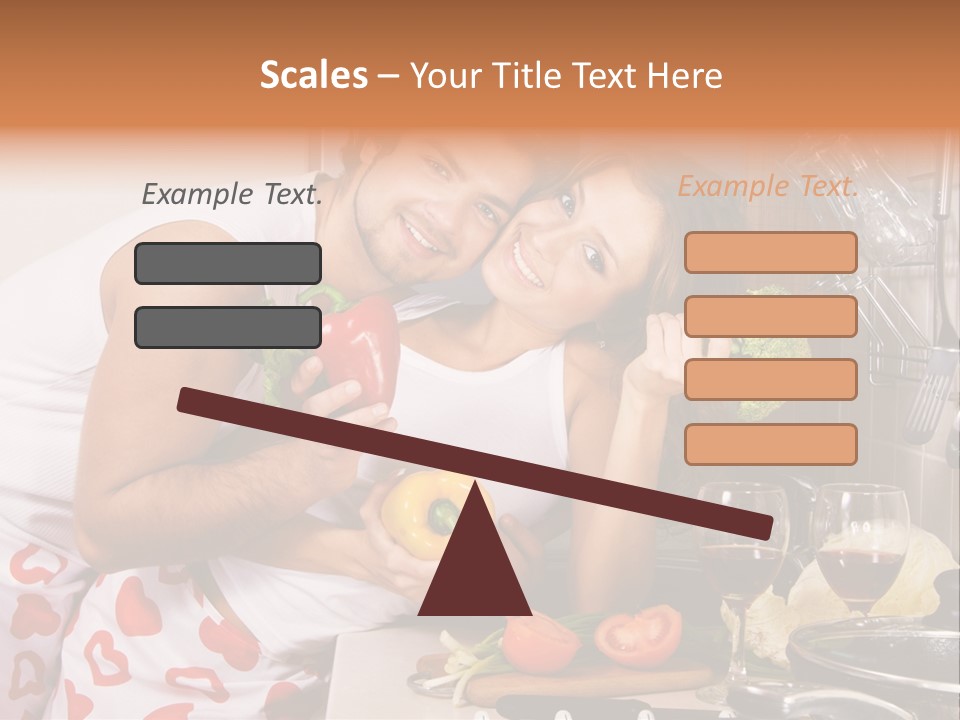 Scales – Your Title Text Here

Example Text.

Example Text.